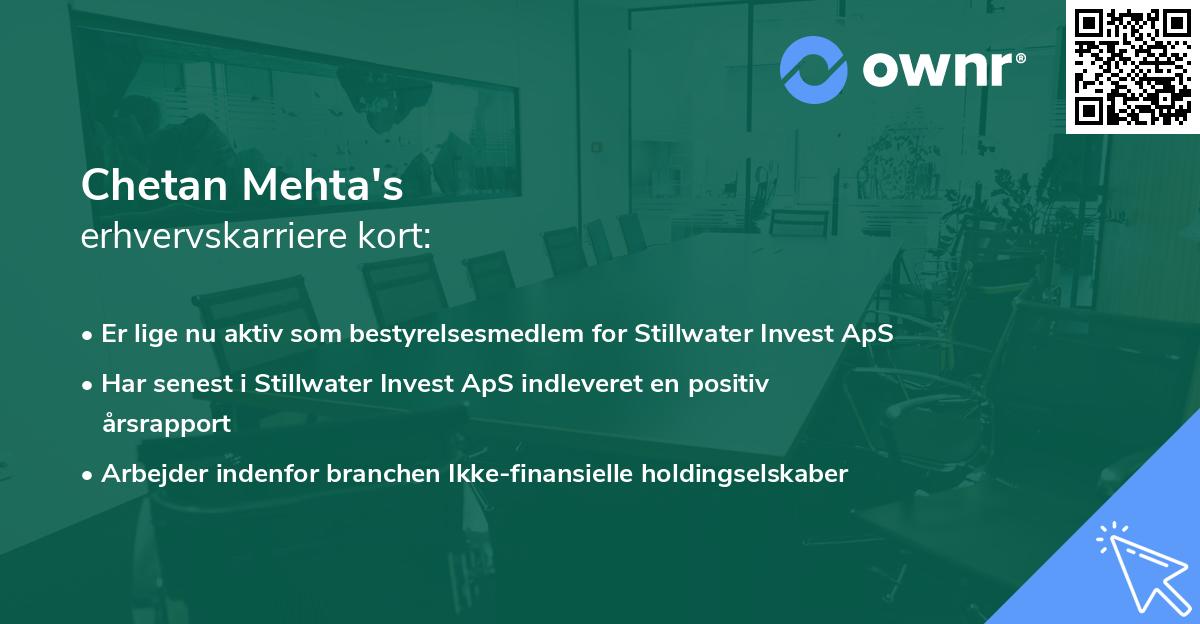 ownr®

Chetan Mehta's
erhvervskarriere kort:

• Er lige nu aktiv som bestyrelsesmedlem for Stillwater Invest ApS
• Har senest i Stillwater Invest ApS indleveret en positiv årsrapport
• Arbejder indenfor branchen Ikke-finansielle holdingselskaber